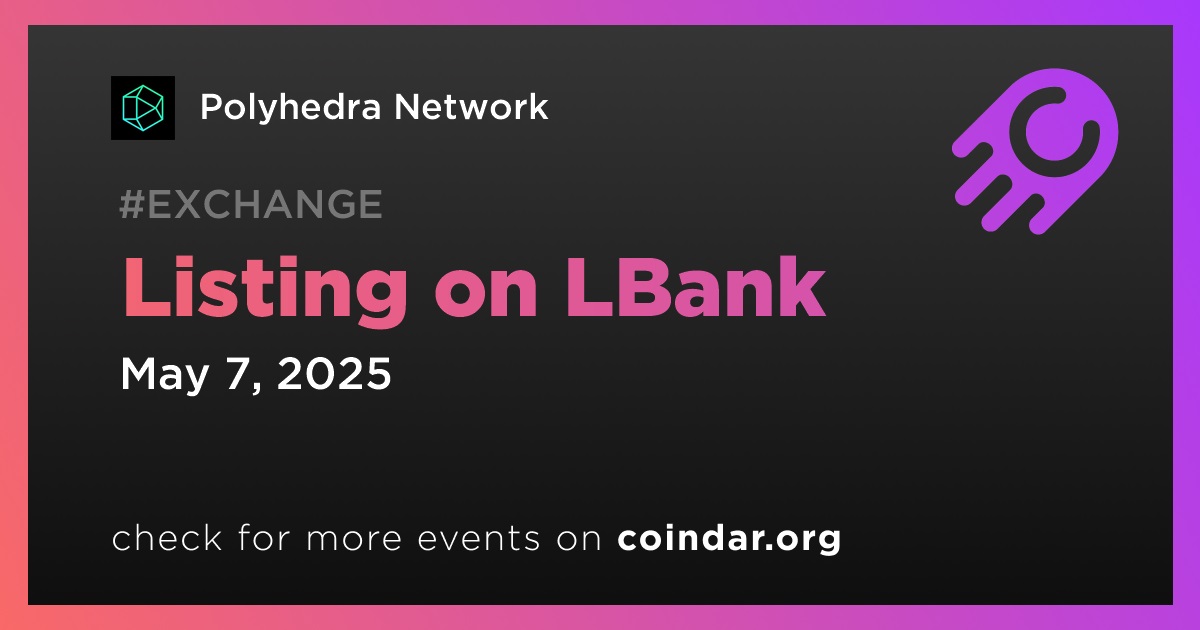 Polyhedra Network

#EXCHANGE

Listing on LBank

May 7, 2025

check for more events on coindar.org